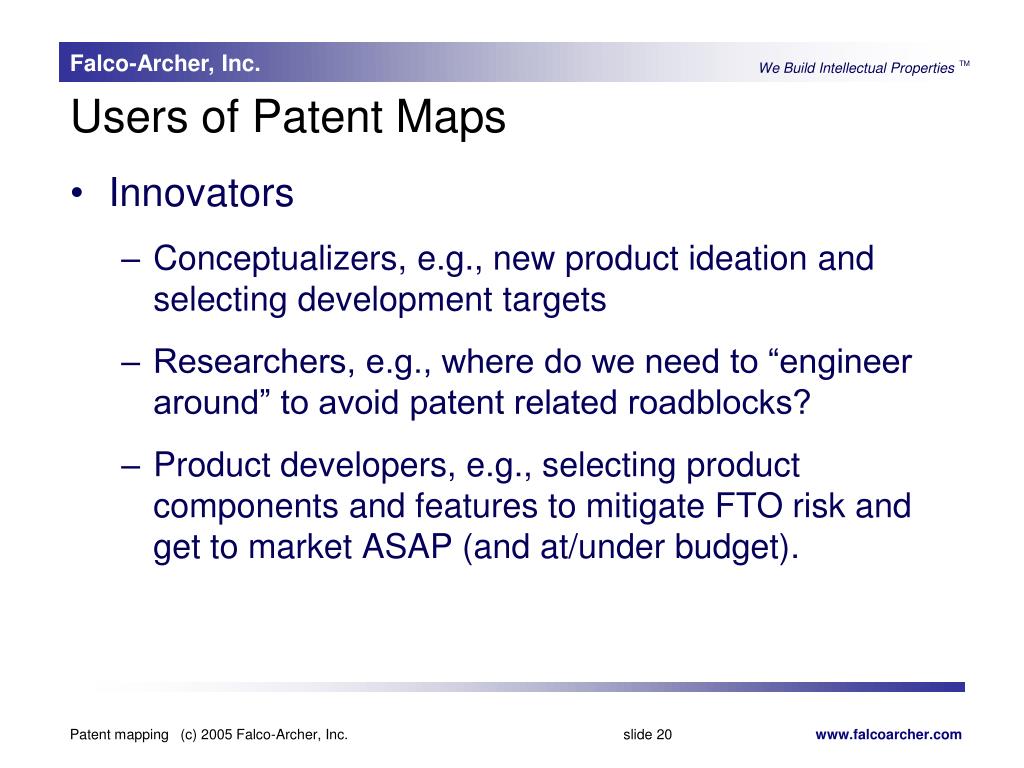 Falco-Archer, Inc.

We Build Intellectual Properties ™

Users of Patent Maps

• Innovators

– Conceptualizers, e.g., new product ideation and selecting development targets

– Researchers, e.g., where do we need to “engineer around” to avoid patent related roadblocks?

– Product developers, e.g., selecting product components and features to mitigate FTO risk and get to market ASAP (and at/under budget).

Patent mapping (c) 2005 Falco-Archer, Inc.

slide 20

www.falcoarcher.com